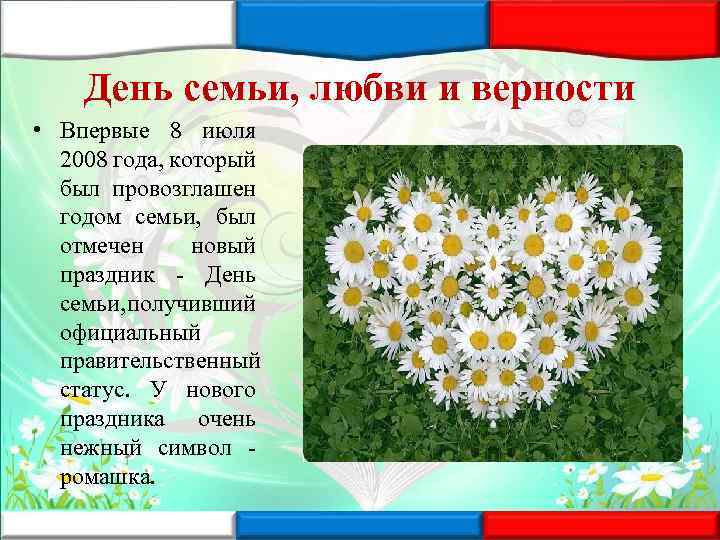 День семьи, любви и верности

• Впервые 8 июля 2008 года, который был провозглашен годом семьи, был отмечен новый праздник - День семьи,получивший официальный правительственный статус. У нового праздника очень нежный символ - ромашка.